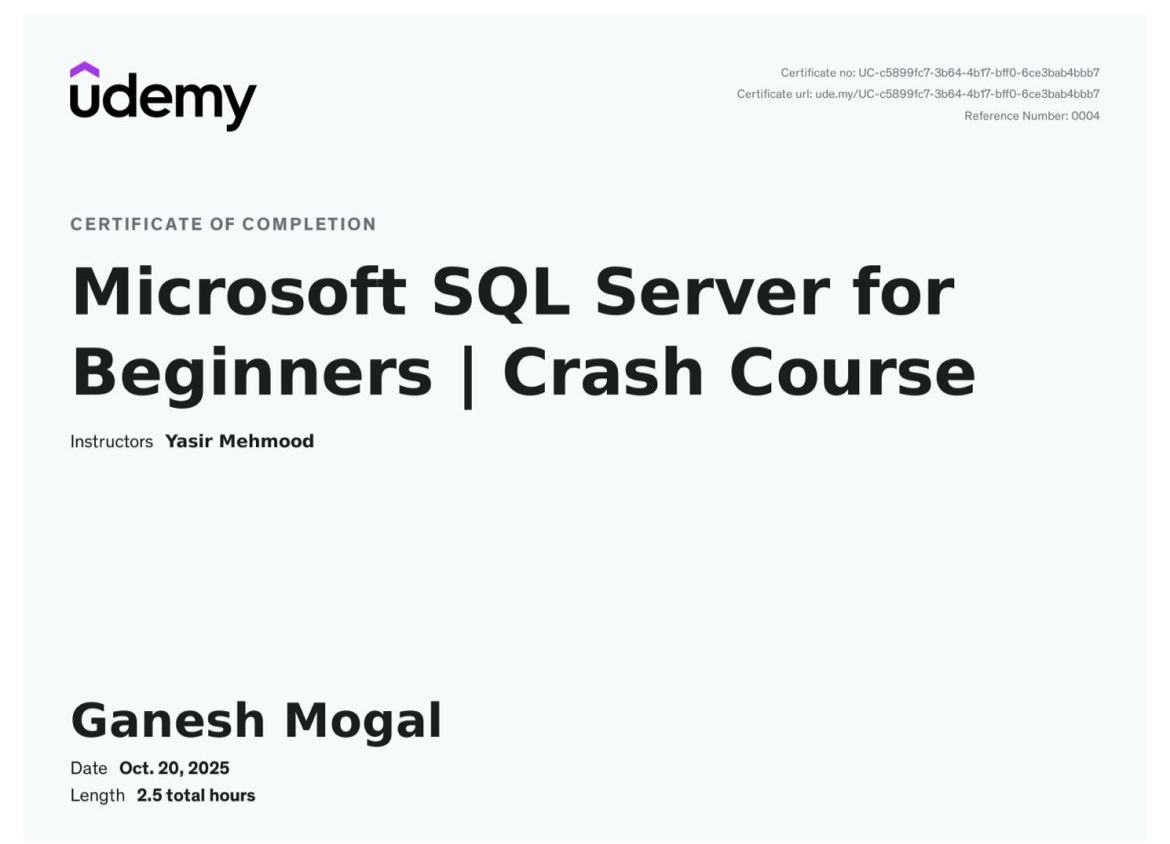 udemy

Certificate no: UC-c5899fc7-3b64-4b17-bff0-6ce3bab4bbb7
Certificate url: ude.my/UC-c5899fc7-3b64-4b17-bff0-6ce3bab4bbb7
Reference Number: 0004

CERTIFICATE OF COMPLETION

Microsoft SQL Server for Beginners | Crash Course

Instructors Yasir Mehmood

Ganesh Mogal

Date Oct. 20, 2025
Length 2.5 total hours